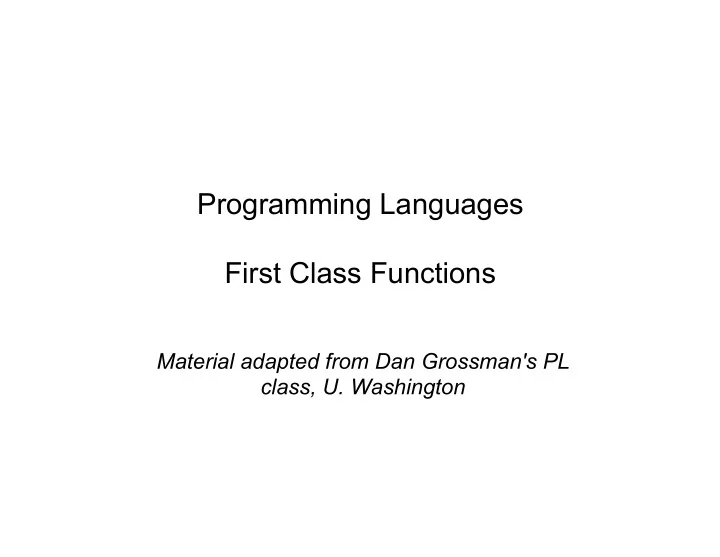 Programming Languages

First Class Functions

Material adapted from Dan Grossman's PL class, U. Washington